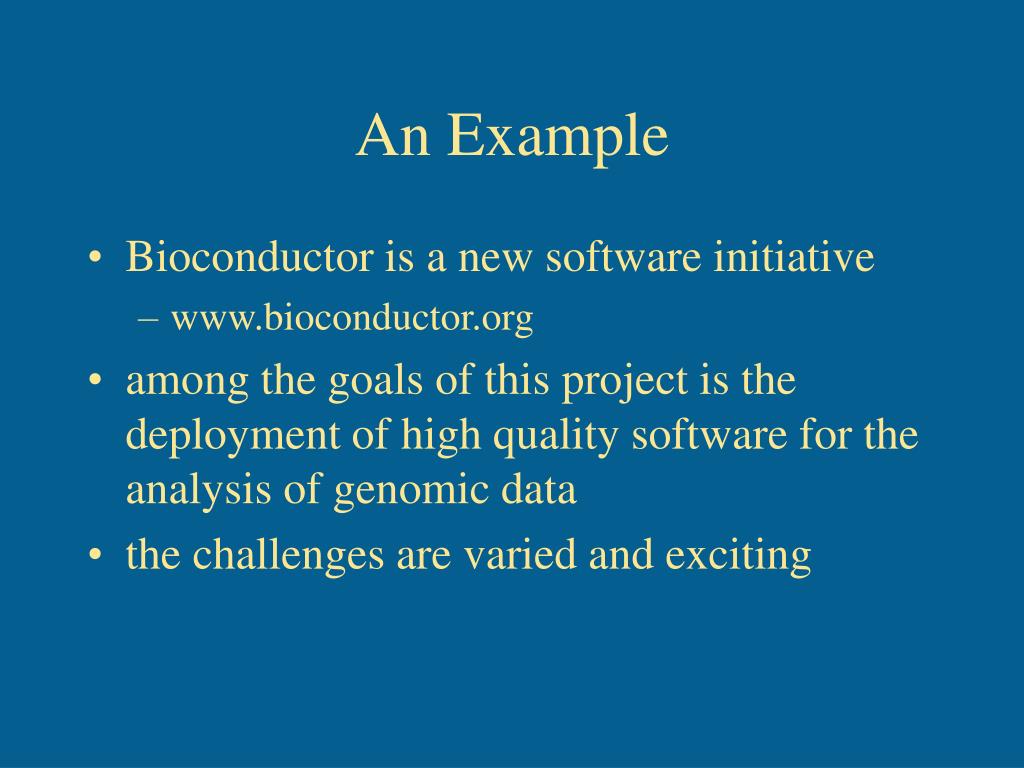 An Example

• Bioconductor is a new software initiative
– www.bioconductor.org
• among the goals of this project is the deployment of high quality software for the analysis of genomic data
• the challenges are varied and exciting